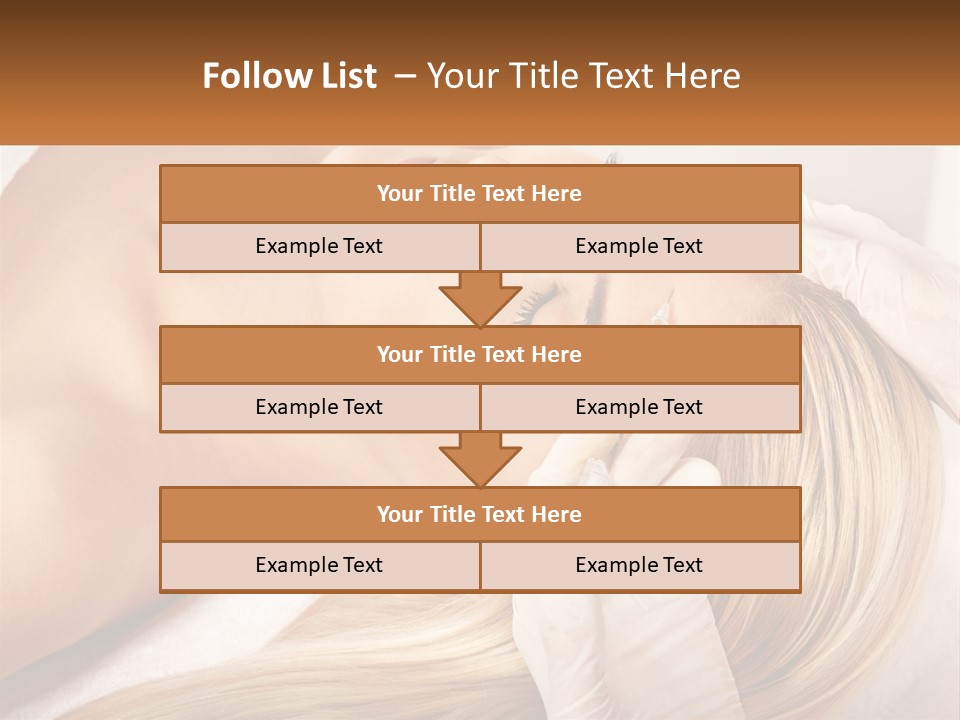 Follow List – Your Title Text Here

Your Title Text Here

Example Text

Example Text

Your Title Text Here

Example Text

Example Text

Your Title Text Here

Example Text

Example Text